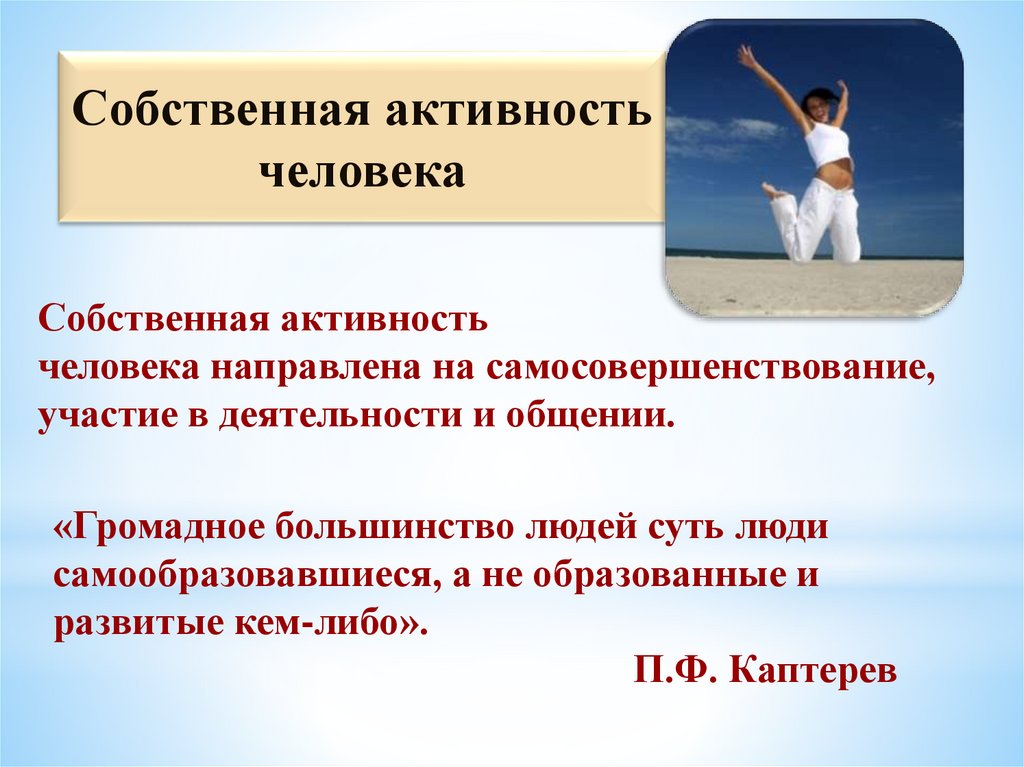 Собственная активность человека

Собственная активность человека направлена на самосовершенствование, участие в деятельности и общении.

«Громадное большинство людей суть люди самообразовавшиеся, а не образованные и развитые кем-либо».

П.Ф. Каптерев